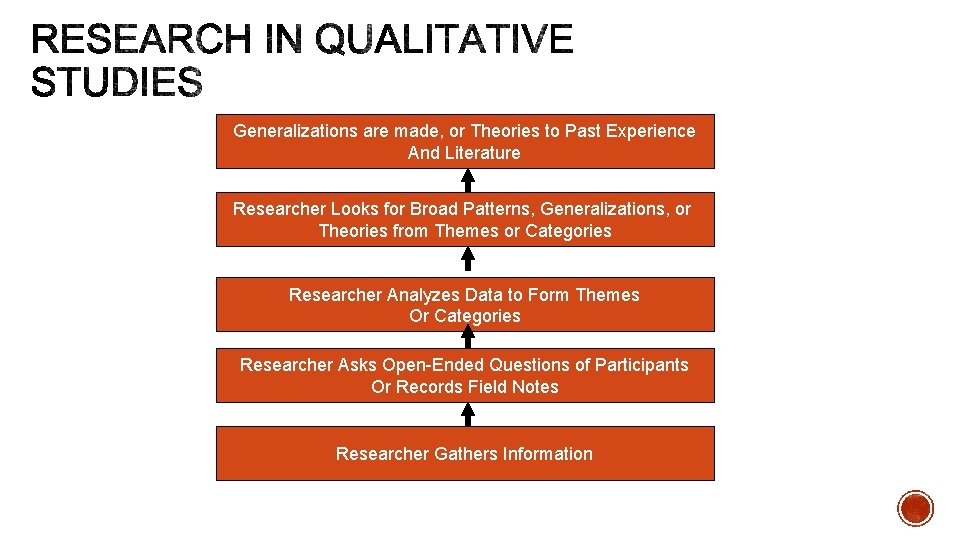 RESEARCH IN QUALITATIVE STUDIES

Generalizations are made, or Theories to Past Experience And Literature

Researcher Looks for Broad Patterns, Generalizations, or Theories from Themes or Categories

Researcher Analyzes Data to Form Themes Or Categories

Researcher Asks Open-Ended Questions of Participants Or Records Field Notes

Researcher Gathers Information